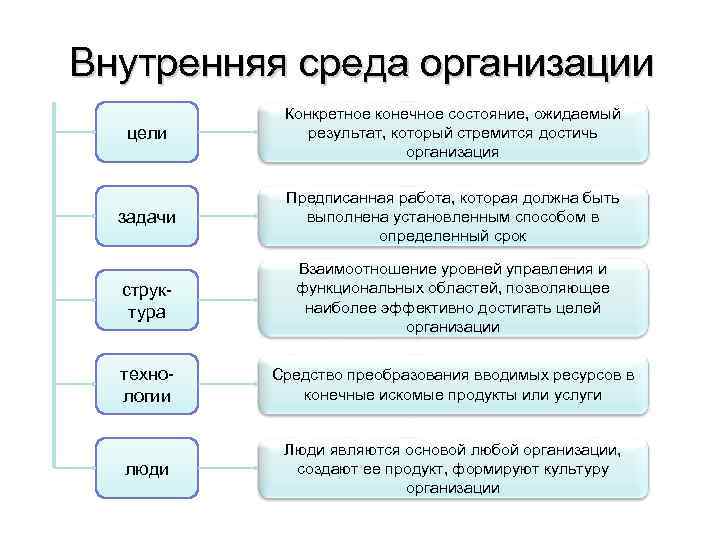 Внутренняя среда организации

цели

Конкретное конечное состояние, ожидаемый результат, который стремится достичь организация

задачи

Предписанная работа, которая должна быть выполнена установленным способом в определенный срок

структура

Взаимоотношение уровней управления и функциональных областей, позволяющее наиболее эффективно достигать целей организации

технологии

Средство преобразования вводимых ресурсов в конечные искомые продукты или услуги

люди

Люди являются основой любой организации, создают ее продукт, формируют культуру организации